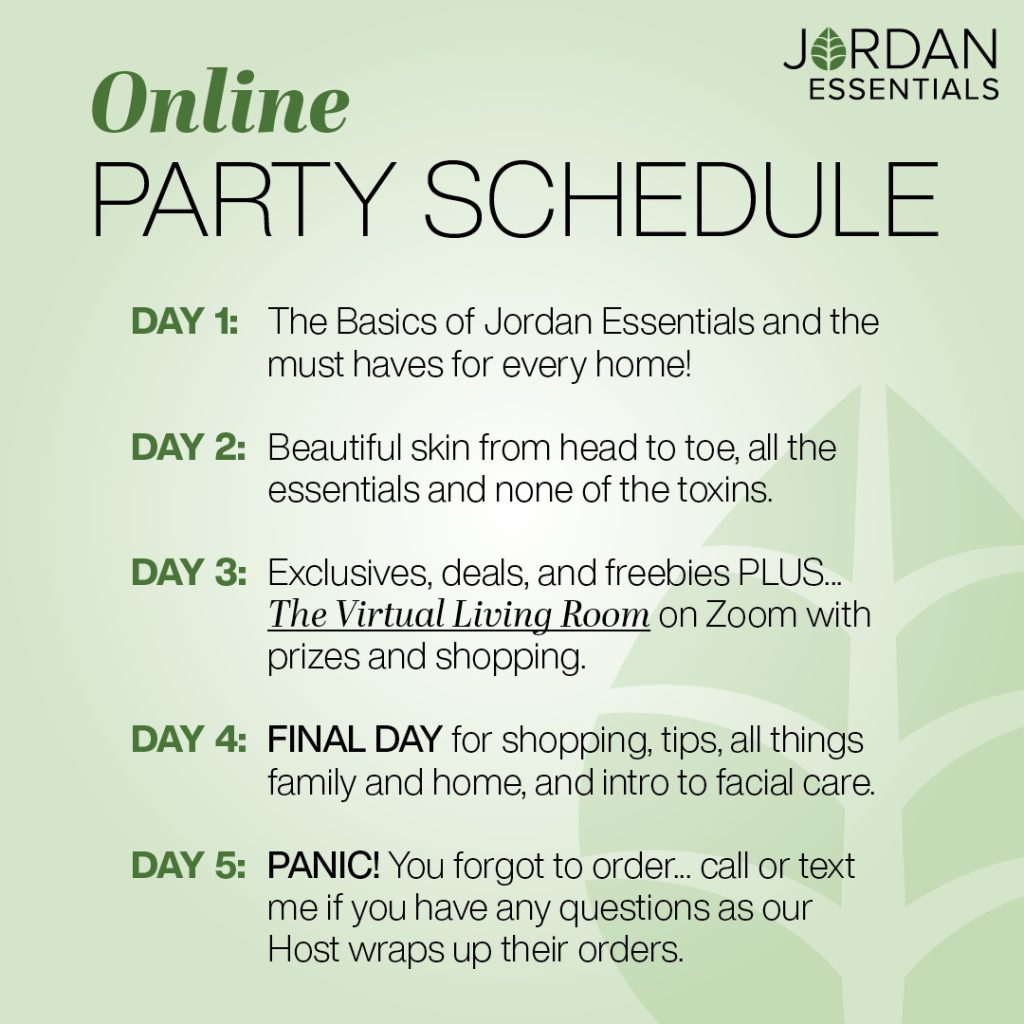 JORDAN ESSENTIALS

Online
PARTY SCHEDULE

DAY 1: The Basics of Jordan Essentials and the must haves for every home!

DAY 2: Beautiful skin from head to toe, all the essentials and none of the toxins.

DAY 3: Exclusives, deals, and freebies PLUS... The Virtual Living Room on Zoom with prizes and shopping.

DAY 4: FINAL DAY for shopping, tips, all things family and home, and intro to facial care.

DAY 5: PANIC! You forgot to order... call or text me if you have any questions as our Host wraps up their orders.